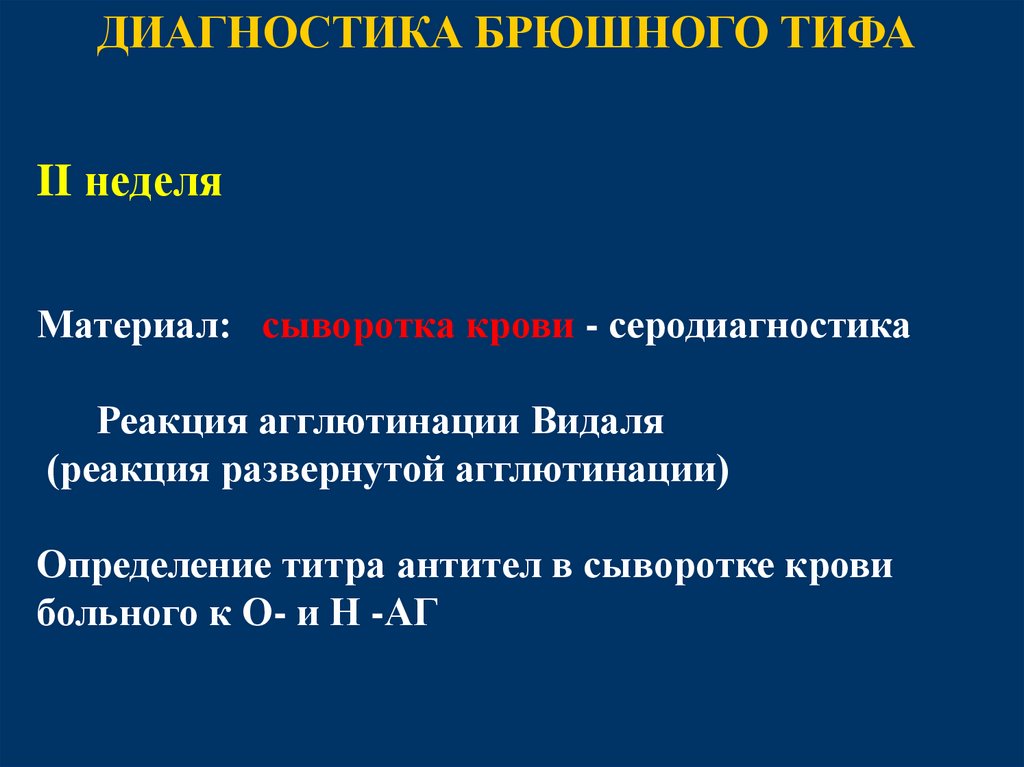 ДИАГНОСТИКА БРЮШНОГО ТИФА

II неделя

Материал: сыворотка крови - серодиагностика

Реакция агглютинации Видаля
(реакция развернутой агглютинации)

Определение титра антител в сыворотке крови больного к О- и Н -АГ